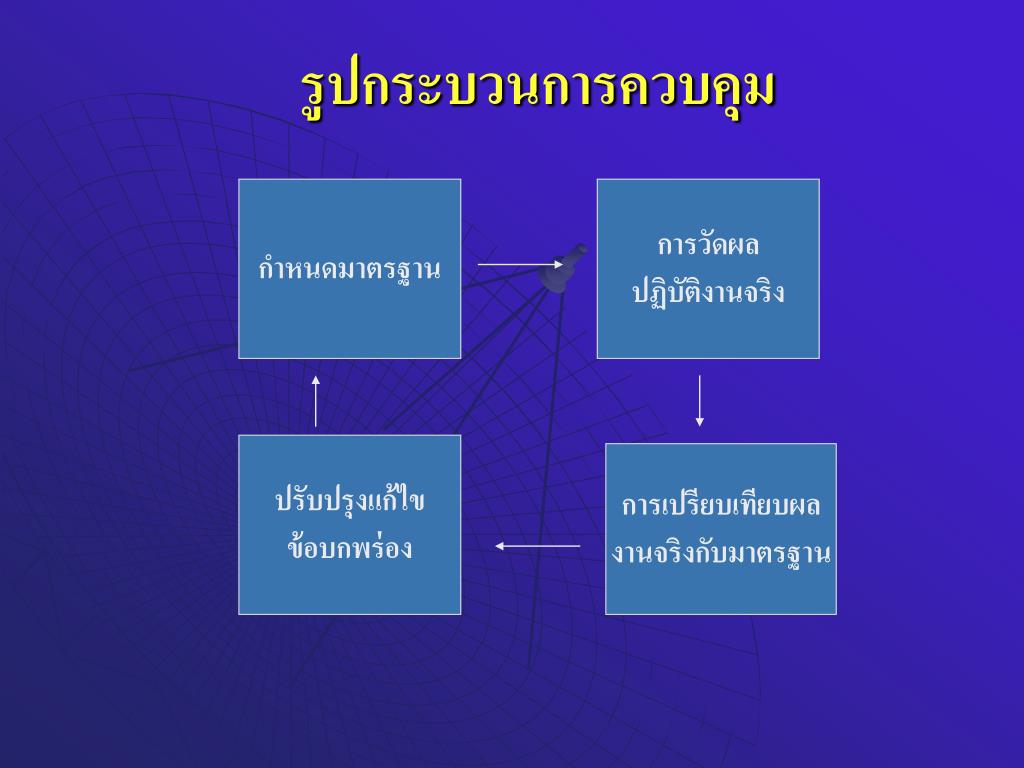 รูปกระบวนการควบคุม

กำหนดมาตรฐาน

การวัดผล ปฏิบัติงานจริง

การเปรียบเทียบผล งานจริงกับมาตรฐาน

ปรับปรุงแก้ไข ข้อบกพร่อง